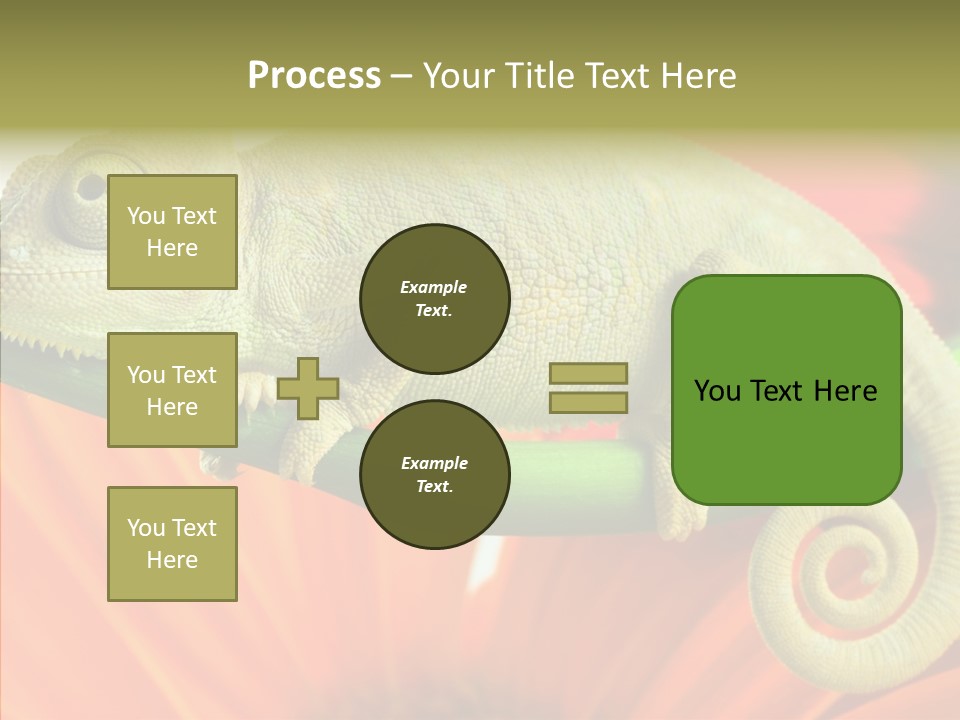 Process – Your Title Text Here

You Text Here

You Text Here

You Text Here

Example Text.

Example Text.

You Text Here